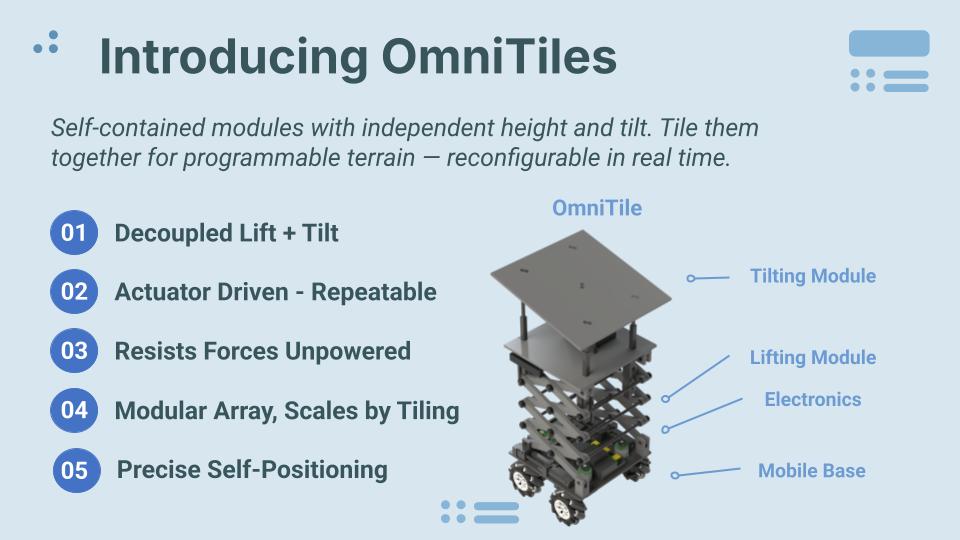 Introducing OmniTiles

Self-contained modules with independent height and tilt. Tile them together for programmable terrain — reconfigurable in real time.

01 Decoupled Lift + Tilt

02 Actuator Driven - Repeatable

03 Resists Forces Unpowered

04 Modular Array, Scales by Tiling

05 Precise Self-Positioning

OmniTile

Tilting Module

Lifting Module

Electronics

Mobile Base